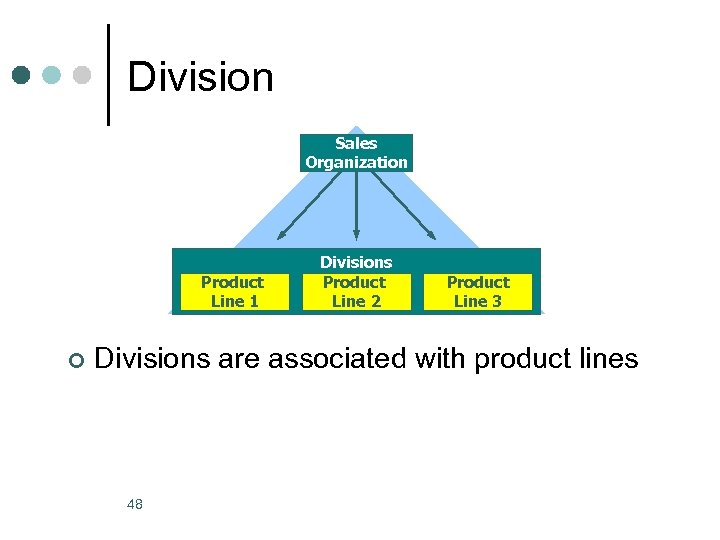 Division

Sales Organization

Divisions

Product Line 1

Product Line 2

Product Line 3

Divisions are associated with product lines

48